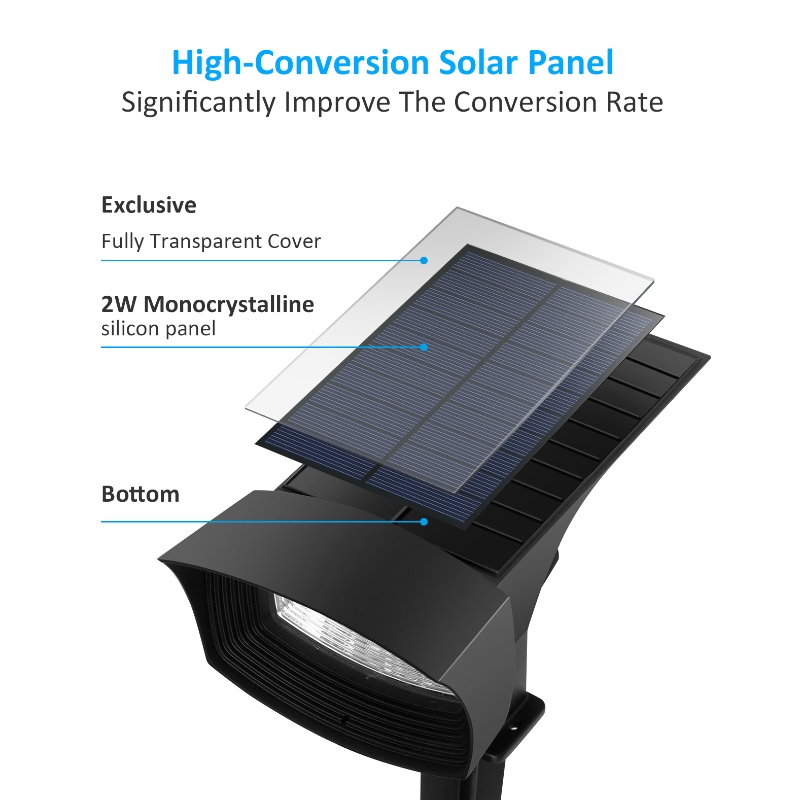 High-Conversion Solar Panel
Significantly Improve The Conversion Rate

Exclusive
Fully Transparent Cover

2W Monocrystalline
silicon panel

Bottom